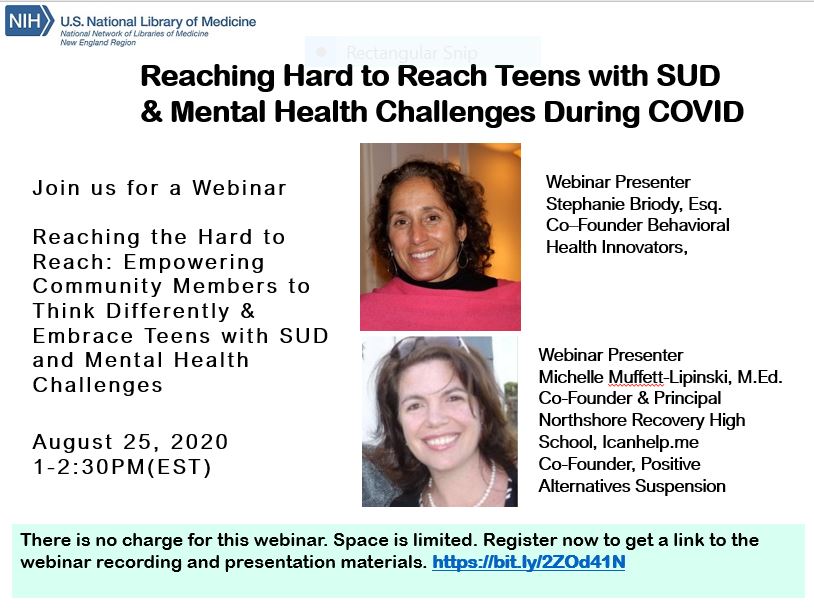 NIH U.S. National Library of Medicine
National Network of Libraries of Medicine
New England Region

Rectangular Snip

Reaching Hard to Reach Teens with SUD & Mental Health Challenges During COVID

Join us for a Webinar

Reaching the Hard to Reach: Empowering Community Members to Think Differently & Embrace Teens with SUD and Mental Health Challenges

August 25, 2020
1-2:30PM(EST)

Webinar Presenter
Stephanie Briody, Esq.
Co–Founder Behavioral Health Innovators,

Webinar Presenter
Michelle Muffett-Lipinski, M.Ed.
Co-Founder & Principal Northshore Recovery High School, Icanhelp.me
Co-Founder, Positive Alternatives Suspension

There is no charge for this webinar. Space is limited. Register now to get a link to the webinar recording and presentation materials. https://bit.ly/2ZOd41N